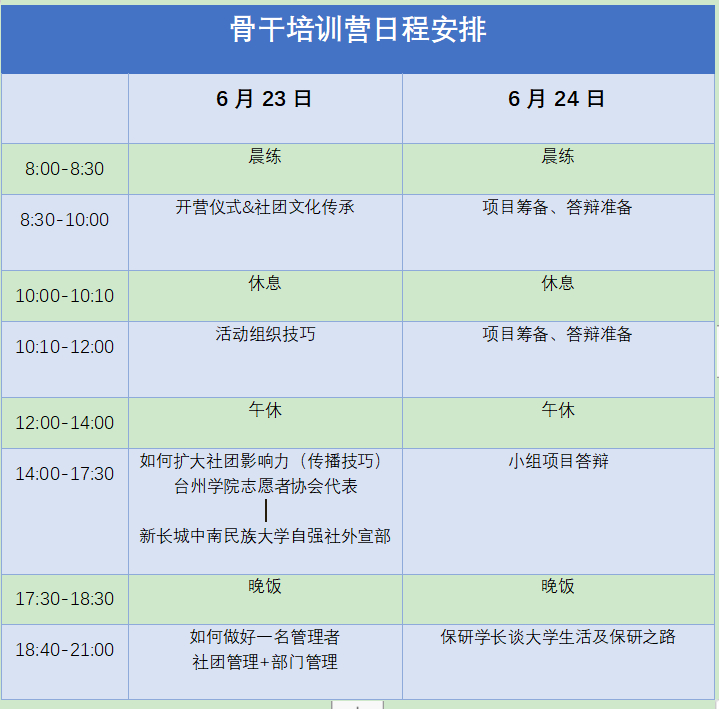 骨干培训营日程安排

|  | 6 月 23 日 | 6 月 24 日 |
|---|---|---|
| 8:00-8:30 | 晨练 | 晨练 |
| 8:30-10:00 | 开营仪式&社团文化传承 | 项目筹备、答辩准备 |
| 10:00-10:10 | 休息 | 休息 |
| 10:10-12:00 | 活动组织技巧 | 项目筹备、答辩准备 |
| 12:00-14:00 | 午休 | 午休 |
| 14:00-17:30 | 如何扩大社团影响力（传播技巧） 台州学院志愿者协会代表 \| 新长城中南民族大学自强社外宣部 | 小组项目答辩 |
| 17:30-18:30 | 晚饭 | 晚饭 |
| 18:40-21:00 | 如何做好一名管理者 社团管理+部门管理 | 保研学长谈大学生活及保研之路 |